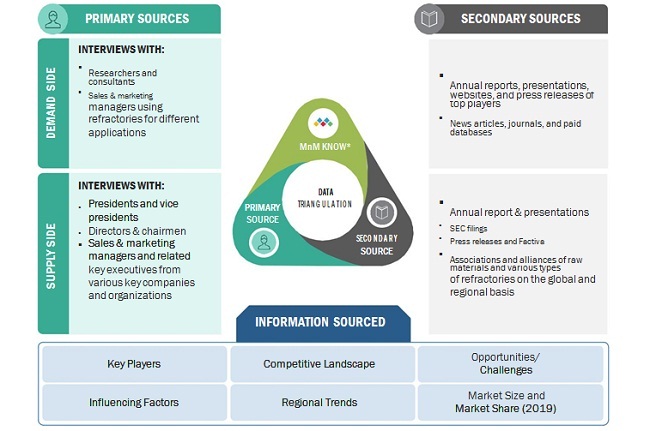 PRIMARY SOURCES

DEMAND SIDE

INTERVIEWS WITH:

- Researchers and consultants
- Sales & marketing managers using refractories for different applications

SUPPLY SIDE

INTERVIEWS WITH:

- Presidents and vice presidents
- Directors & chairmen
- Sales & marketing managers and related key executives from various key companies and organizations

MnM KNOW*

DATA TRIANGULATION

PRIMARY SOURCE

SECONDARY SOURCE

SECONDARY SOURCES

- Annual reports, presentations, websites, and press releases of top players
- News articles, journals, and paid databases

- Annual report & presentations
- SEC filings
- Press releases and Factiva
- Associations and alliances of raw materials and various types of refractories on the global and regional basis

INFORMATION SOURCED

| Key Players | Competitive Landscape | Opportunities/ Challenges |
|---|---|---|
| Influencing Factors | Regional Trends | Market Size and Market Share (2019) |